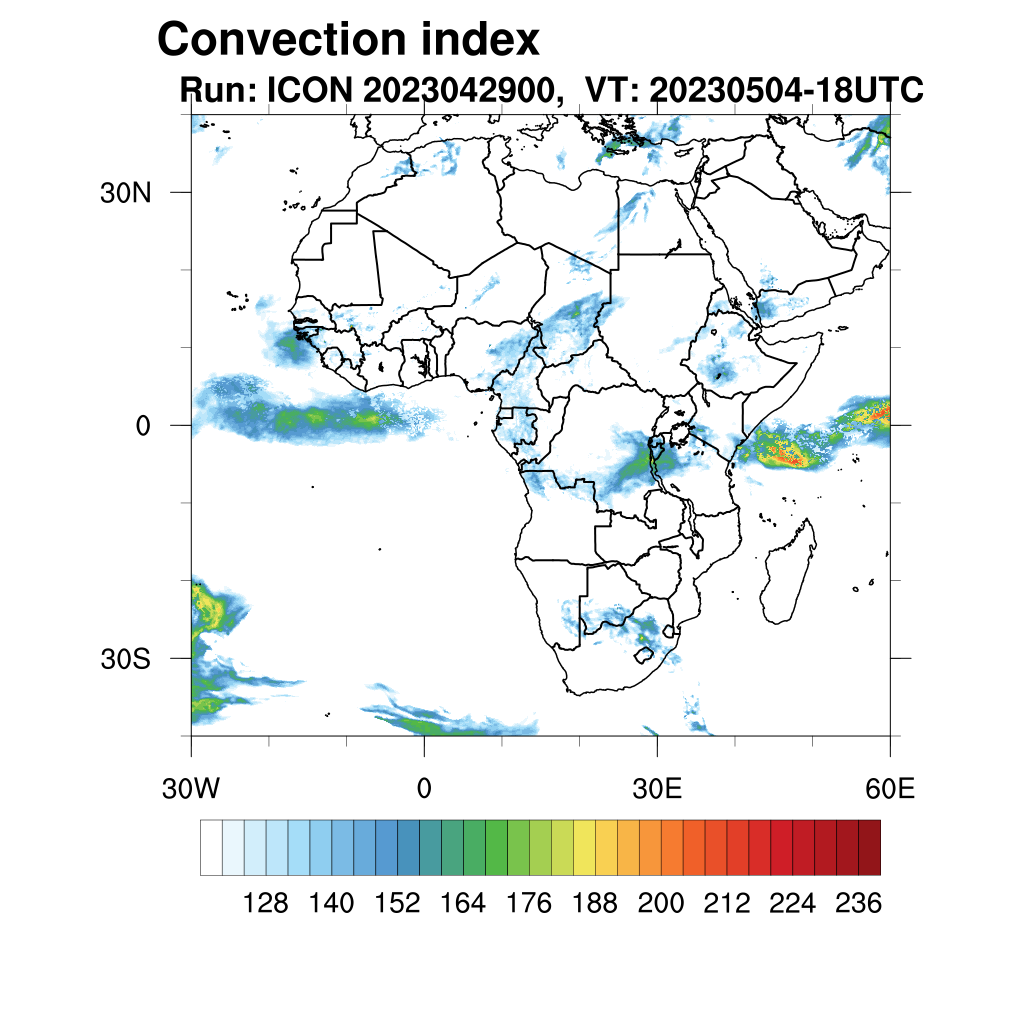 Convection index
Run: ICON 2023042900, VT: 20230504-18UTC

30N
0
30S

30W
0
30E
60E

128 140 152 164 176 188 200 212 224 236